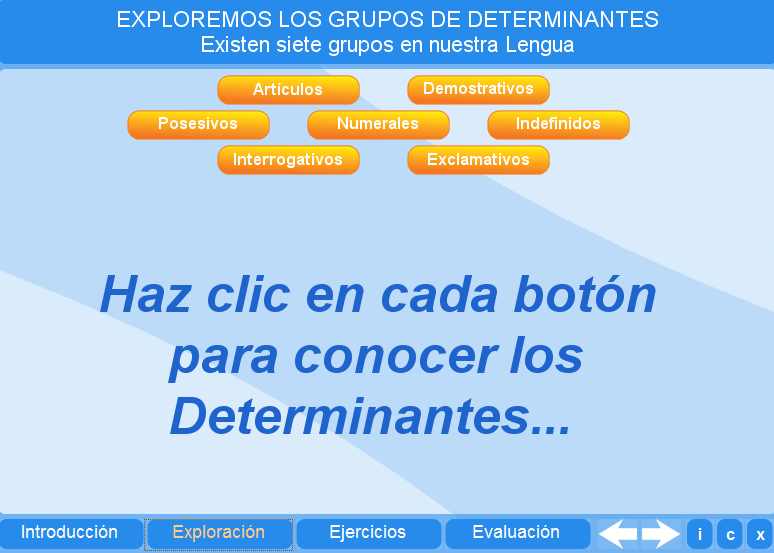 EXPLOREMOS LOS GRUPOS DE DETERMINANTES
Existen siete grupos en nuestra Lengua

Artículos
Demostrativos
Posesivos
Numerales
Indefinidos
Interrogativos
Exclamativos

Haz clic en cada botón para conocer los Determinantes...

Introducción
Exploración
Ejercicios
Evaluación
i
c
x